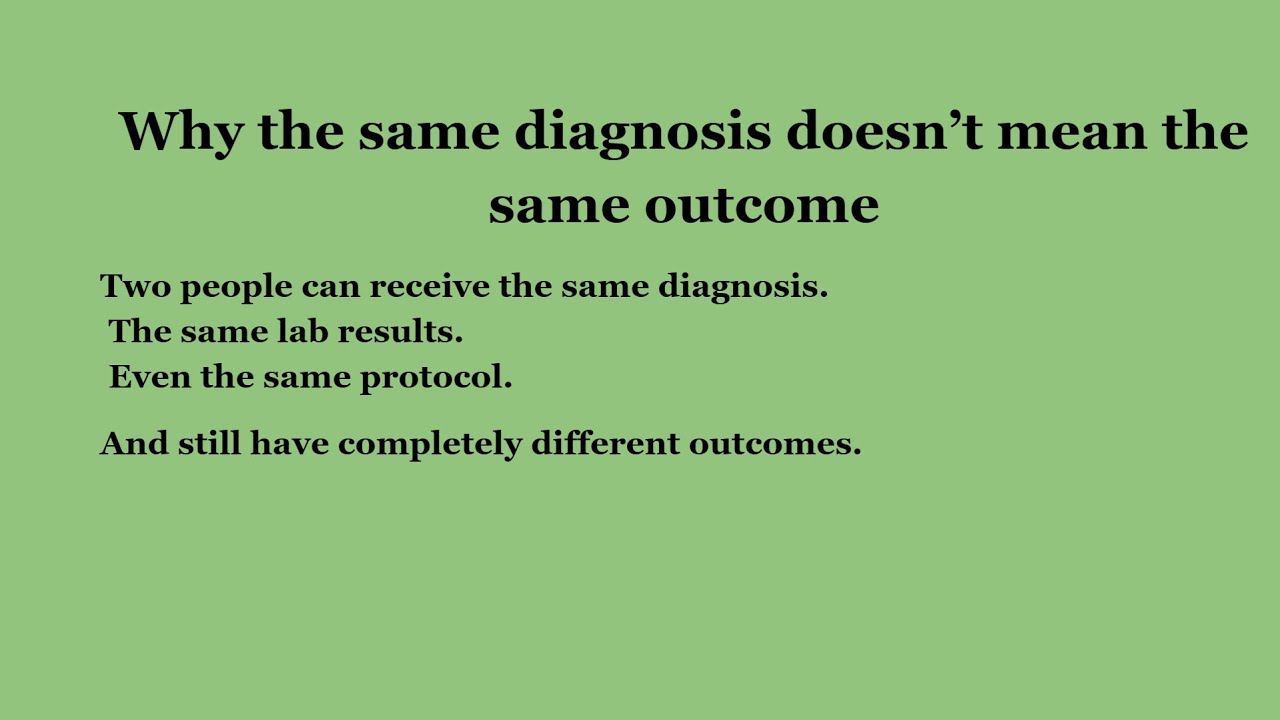 Why the same diagnosis doesn’t mean the same outcome

Two people can receive the same diagnosis.
The same lab results.
Even the same protocol.

And still have completely different outcomes.